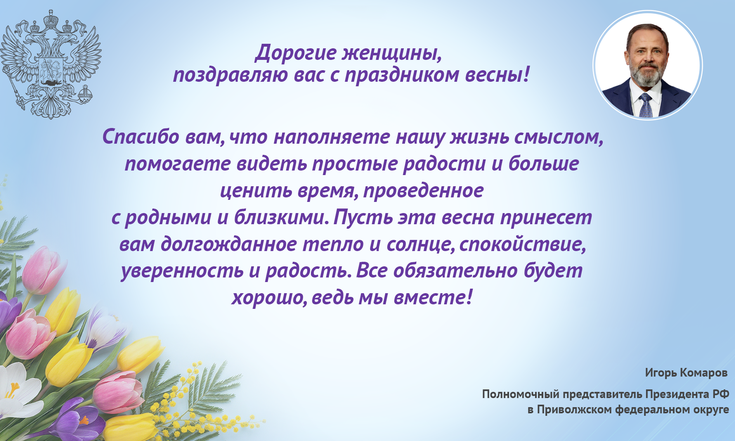 Дорогие женщины,
поздравляю вас с праздником весны!

Спасибо вам, что наполняете нашу жизнь смыслом, помогаете видеть простые радости и больше ценить время, проведенное с родными и близкими. Пусть эта весна принесет вам долгожданное тепло и солнце, спокойствие, уверенность и радость. Все обязательно будет хорошо, ведь мы вместе!

Игорь Комаров

Полномочный представитель Президента РФ
в Приволжском федеральном округе